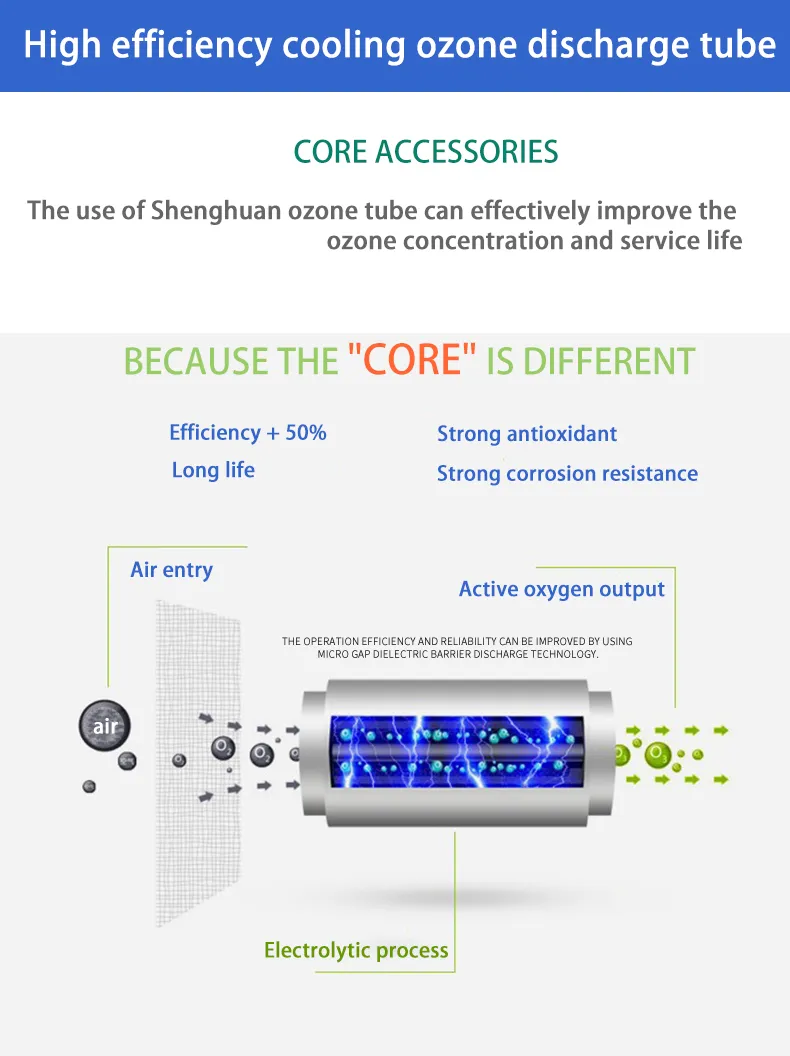 High efficiency cooling ozone discharge tube

CORE ACCESSORIES

The use of Shenghuan ozone tube can effectively improve the ozone concentration and service life

BECAUSE THE "CORE" IS DIFFERENT

Efficiency + 50%

Long life

Strong antioxidant

Strong corrosion resistance

Air entry

Active oxygen output

THE OPERATION EFFICIENCY AND RELIABILITY CAN BE IMPROVED BY USING MICRO GAP DIELECTRIC BARRIER DISCHARGE TECHNOLOGY.

air

Electrolytic process